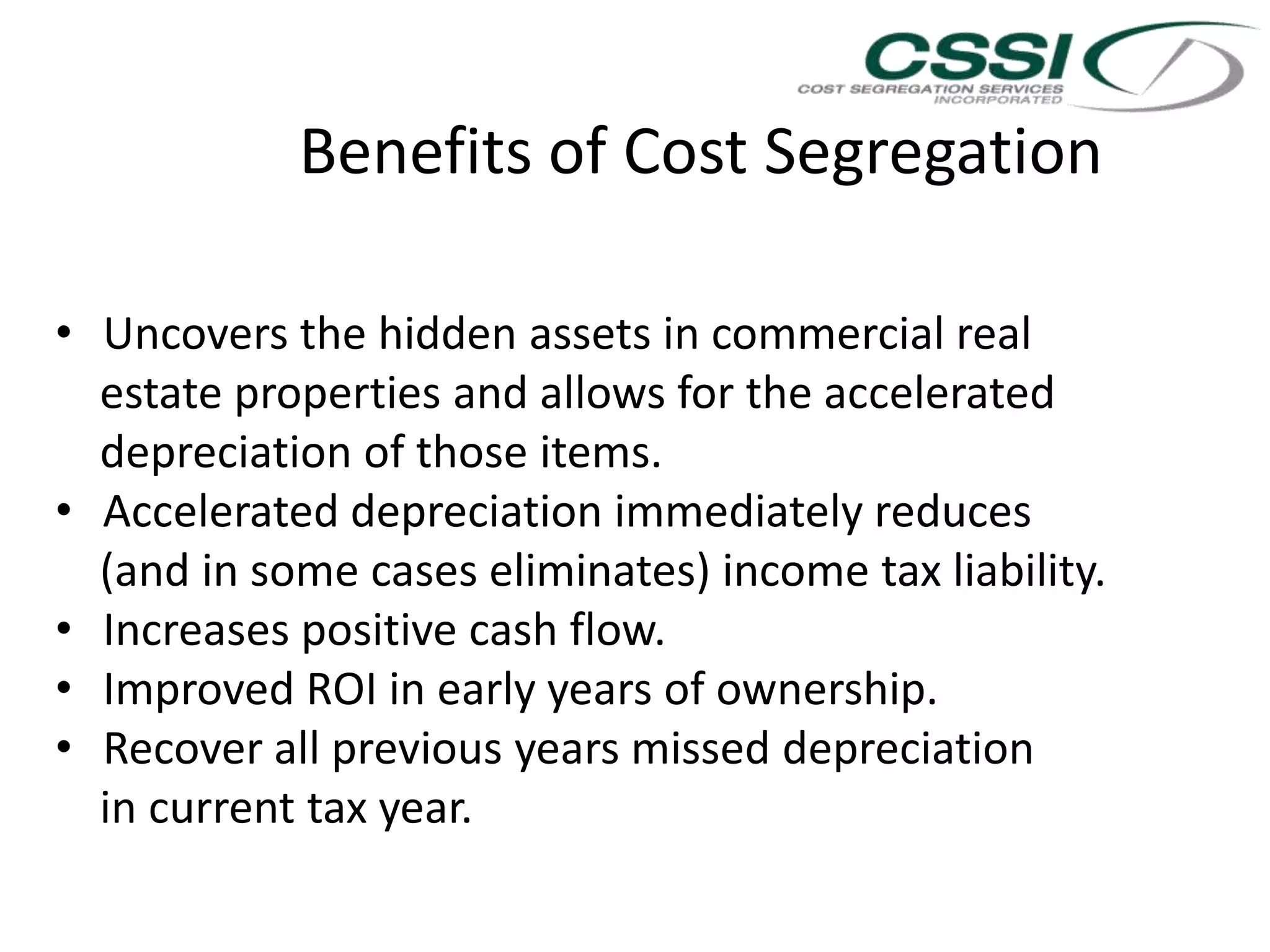 CSSI
COST SEGREGATION SERVICES
INCORPORATED

Benefits of Cost Segregation

• Uncovers the hidden assets in commercial real estate properties and allows for the accelerated depreciation of those items.
• Accelerated depreciation immediately reduces (and in some cases eliminates) income tax liability.
• Increases positive cash flow.
• Improved ROI in early years of ownership.
• Recover all previous years missed depreciation in current tax year.